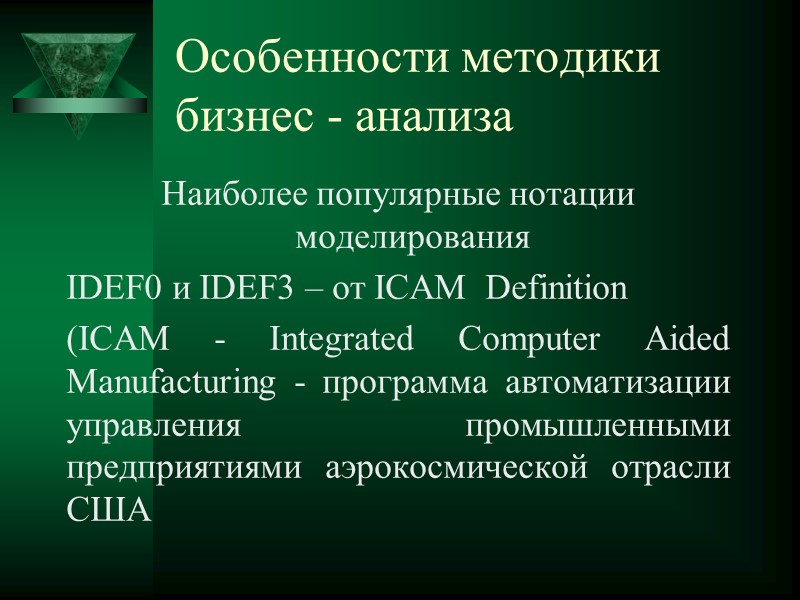 Особенности методики бизнес - анализа

Наиболее популярные нотации моделирования

IDEF0 и IDEF3 – от ICAM Definition

(ICAM - Integrated Computer Aided Manufacturing - программа автоматизации управления промышленными предприятиями аэрокосмической отрасли США